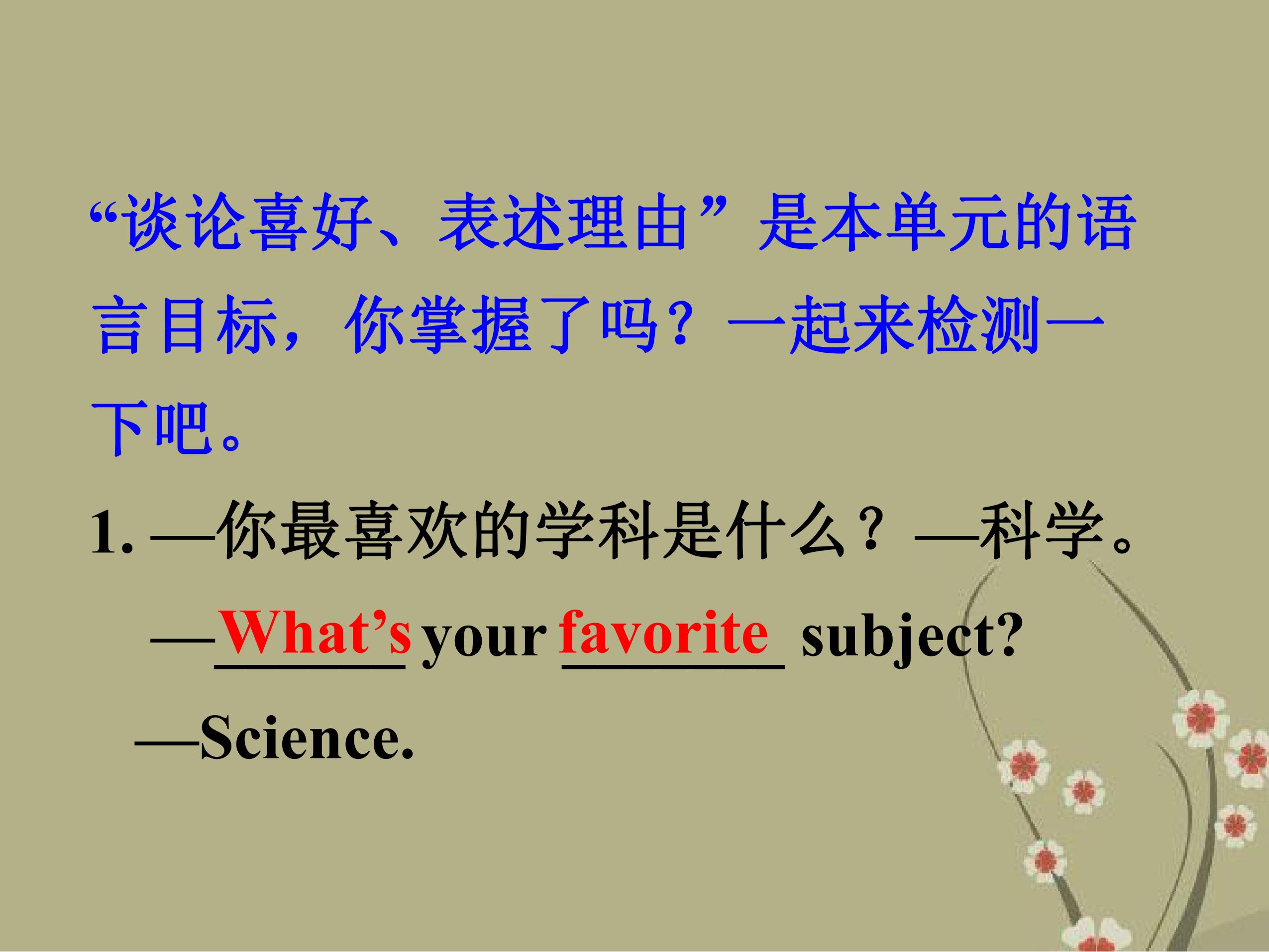 “谈论喜好、表述理由”是本单元的语言目标，你掌握了吗？一起来检测一下吧。

1. —你最喜欢的学科是什么？—科学。

—What’s your favorite subject?

—Science.